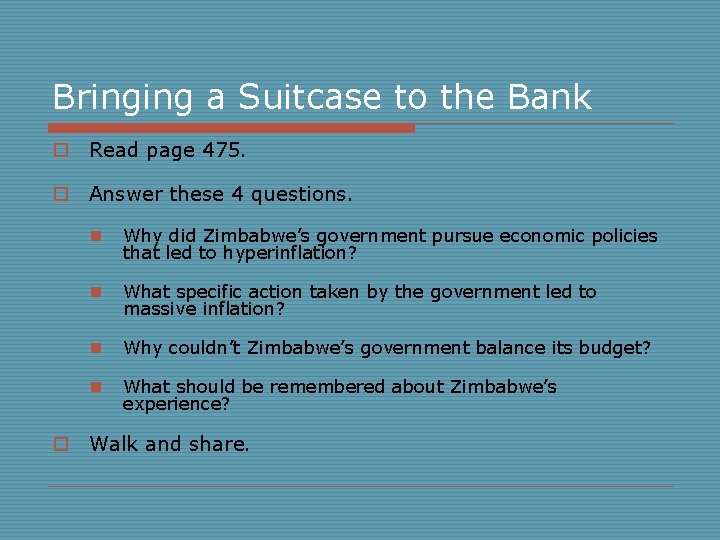 Bringing a Suitcase to the Bank

Read page 475.

Answer these 4 questions.

Why did Zimbabwe's government pursue economic policies that led to hyperinflation?

What specific action taken by the government led to massive inflation?

Why couldn't Zimbabwe's government balance its budget?

What should be remembered about Zimbabwe's experience?

Walk and share.